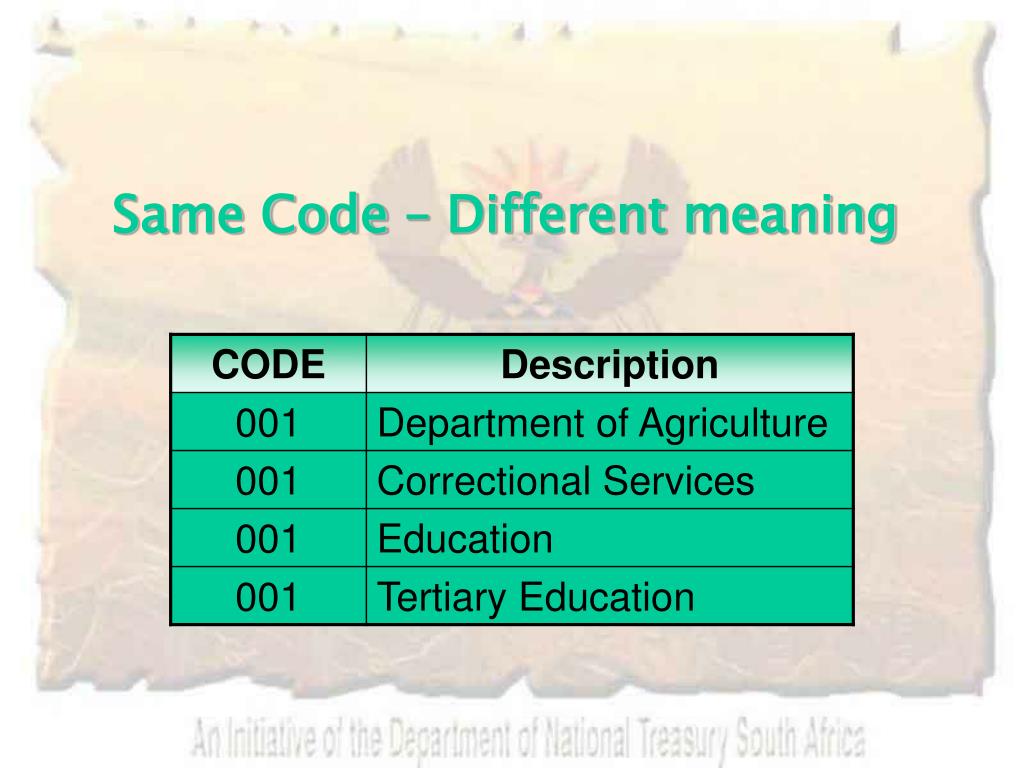 Same Code – Different meaning

| CODE | Description |
|---|---|
| 001 | Department of Agriculture |
| 001 | Correctional Services |
| 001 | Education |
| 001 | Tertiary Education |

An Initiative of the Department of National Treasury South Africa